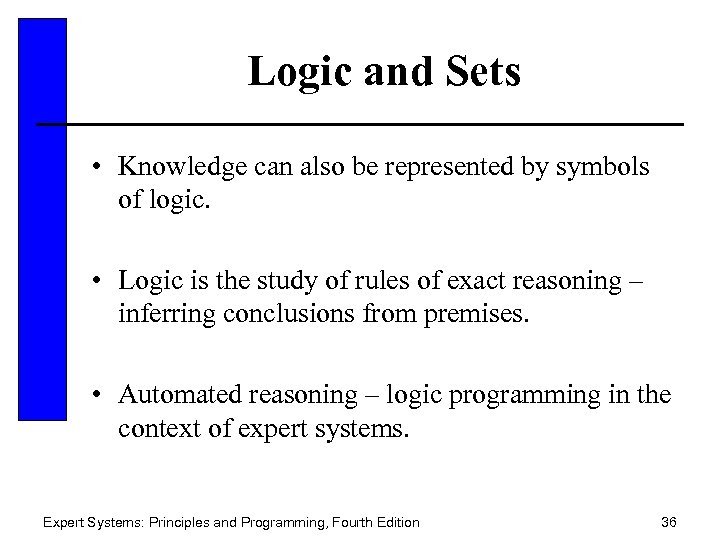 Logic and Sets

• Knowledge can also be represented by symbols of logic.

• Logic is the study of rules of exact reasoning – inferring conclusions from premises.

• Automated reasoning – logic programming in the context of expert systems.

Expert Systems: Principles and Programming, Fourth Edition

36